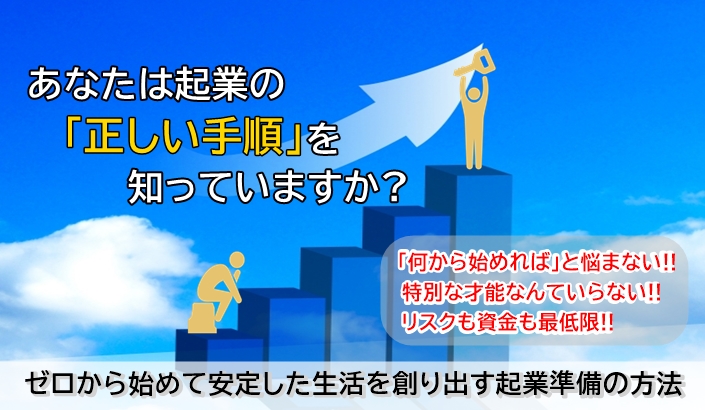 あなたは起業の
「正しい手順」を
知っていますか？

「何から始めれば」と悩まない!!
特別な才能なんていらない!!
リスクも資金も最低限!!

ゼロから始めて安定した生活を創り出す起業準備の方法